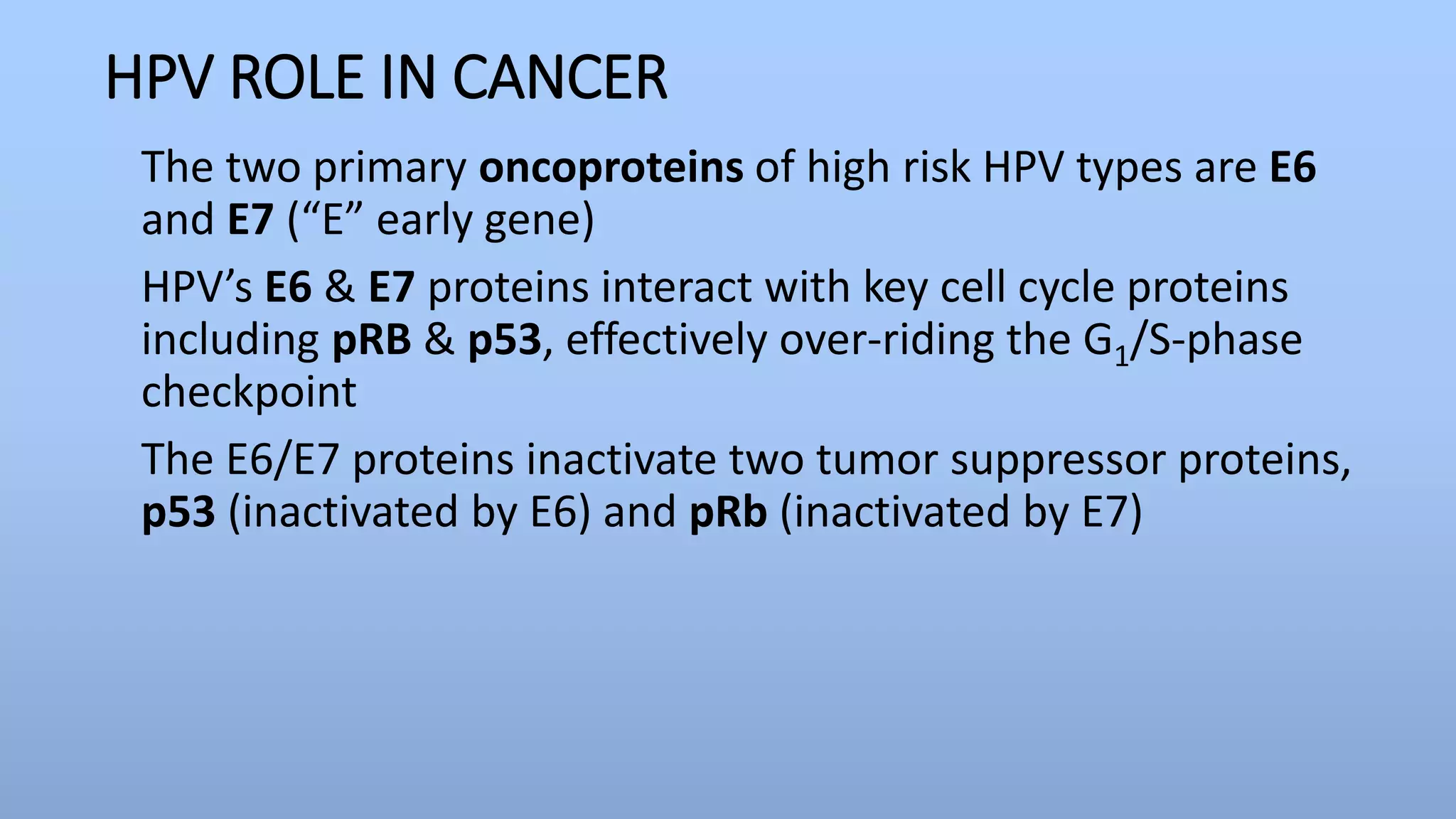 HPV ROLE IN CANCER

The two primary oncoproteins of high risk HPV types are E6 and E7 (“E” early gene)

HPV’s E6 & E7 proteins interact with key cell cycle proteins including pRB & p53, effectively over-riding the $G_1$/S-phase checkpoint

The E6/E7 proteins inactivate two tumor suppressor proteins, p53 (inactivated by E6) and pRb (inactivated by E7)